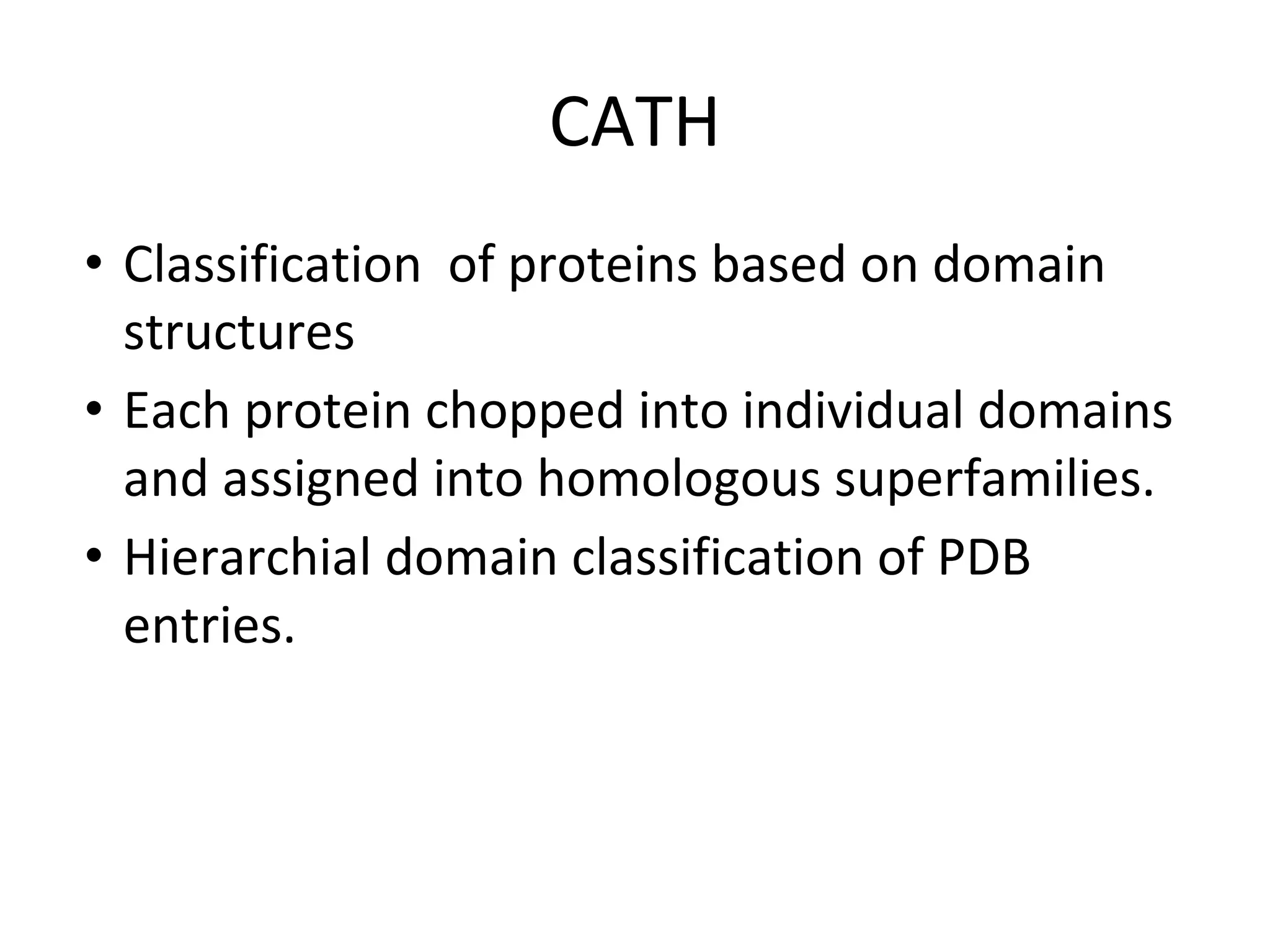 CATH

• Classification  of proteins based on domain structures
• Each protein chopped into individual domains and assigned into homologous superfamilies.
• Hierarchial domain classification of PDB entries.